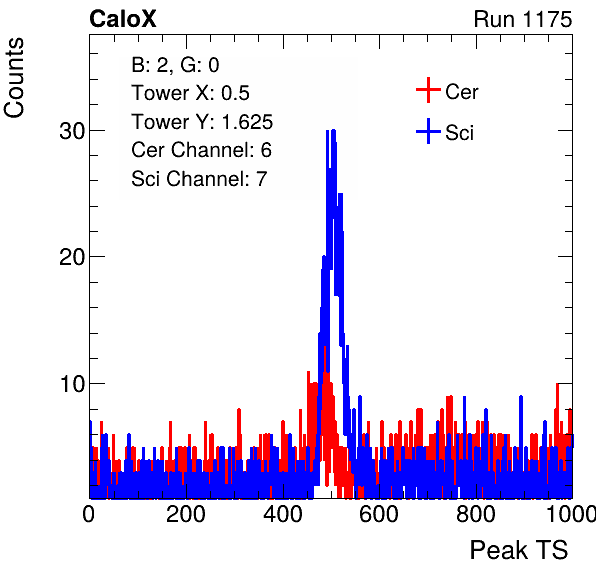 CaloX

Run 1175

Counts

B: 2, G: 0
Tower X: 0.5
Tower Y: 1.625
Cer Channel: 6
Sci Channel: 7

Cer
Sci

30
20
10

0
200
400
600
800
1000

Peak TS